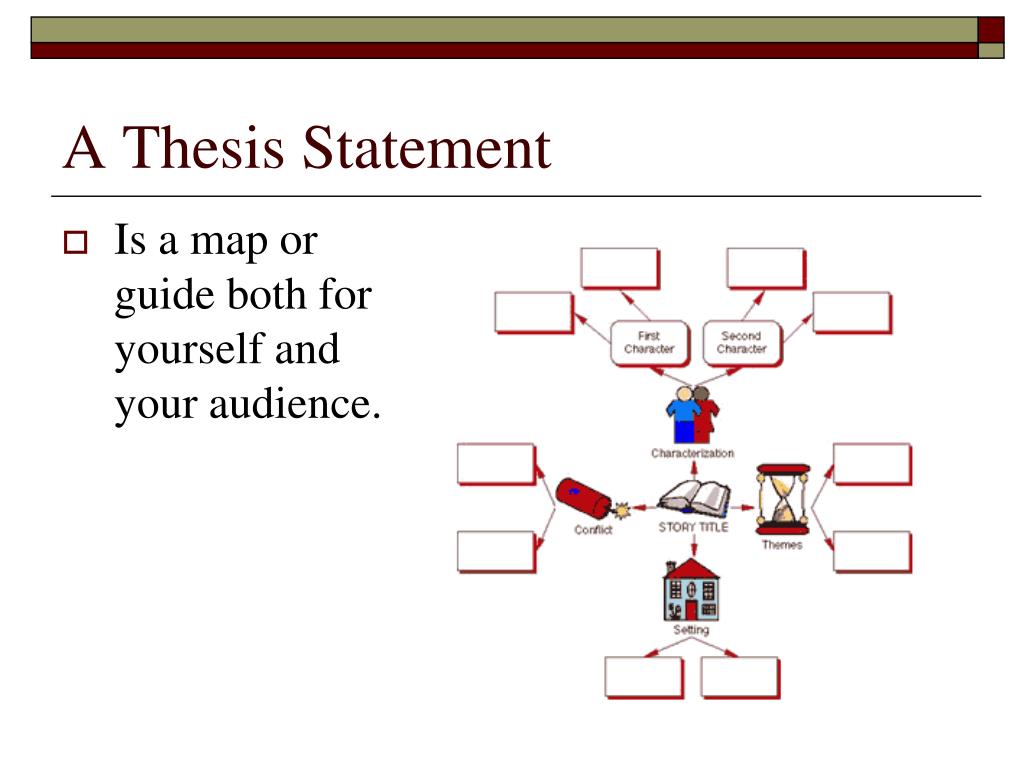 A Thesis Statement

Is a map or guide both for yourself and your audience.

First Character

Second Character

Characterization

Conflict

STORY TITLE

Themes

Setting